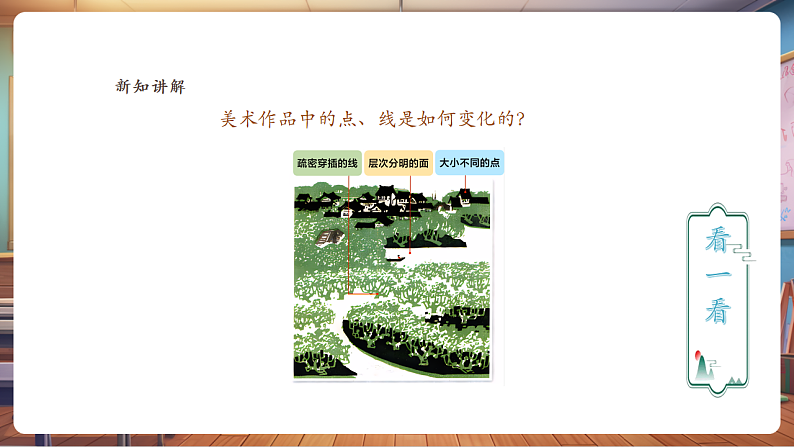 新知讲解

美术作品中的点、线是如何变化的？

疏密穿插的线 层次分明的面 大小不同的点

看一看